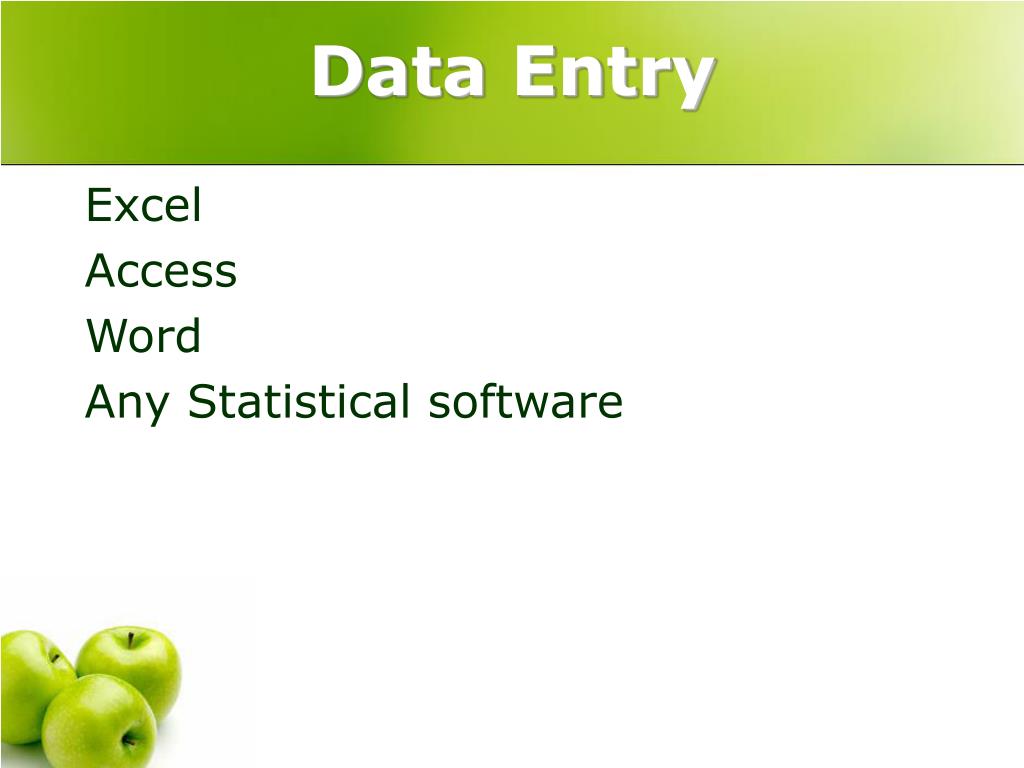 Data Entry

Excel
Access
Word
Any Statistical software